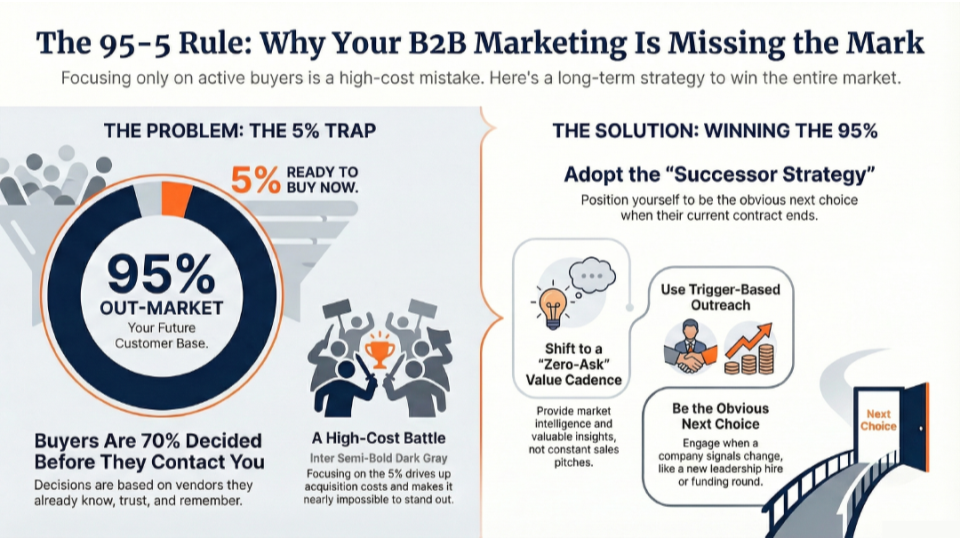 The 95-5 Rule: Why Your B2B Marketing Is Missing the Mark

Focusing only on active buyers is a high-cost mistake. Here's a long-term strategy to win the entire market.

THE PROBLEM: THE 5% TRAP

5% READY TO BUY NOW.

95%
OUT-MARKET
Your Future Customer Base.

Buyers Are 70% Decided Before They Contact You

Decisions are based on vendors they already know, trust, and remember.

A High-Cost Battle

Inter Semi-Bold Dark Gray

Focusing on the 5% drives up acquisition costs and makes it nearly impossible to stand out.

THE SOLUTION: WINNING THE 95%

Adopt the "Successor Strategy"

Position yourself to be the obvious next choice when their current contract ends.

Shift to a "Zero-Ask" Value Cadence

Provide market intelligence and valuable insights, not constant sales pitches.

Use Trigger-Based Outreach

Be the Obvious Next Choice

Engage when a company signals change, like a new leadership hire or funding round.

Next Choice